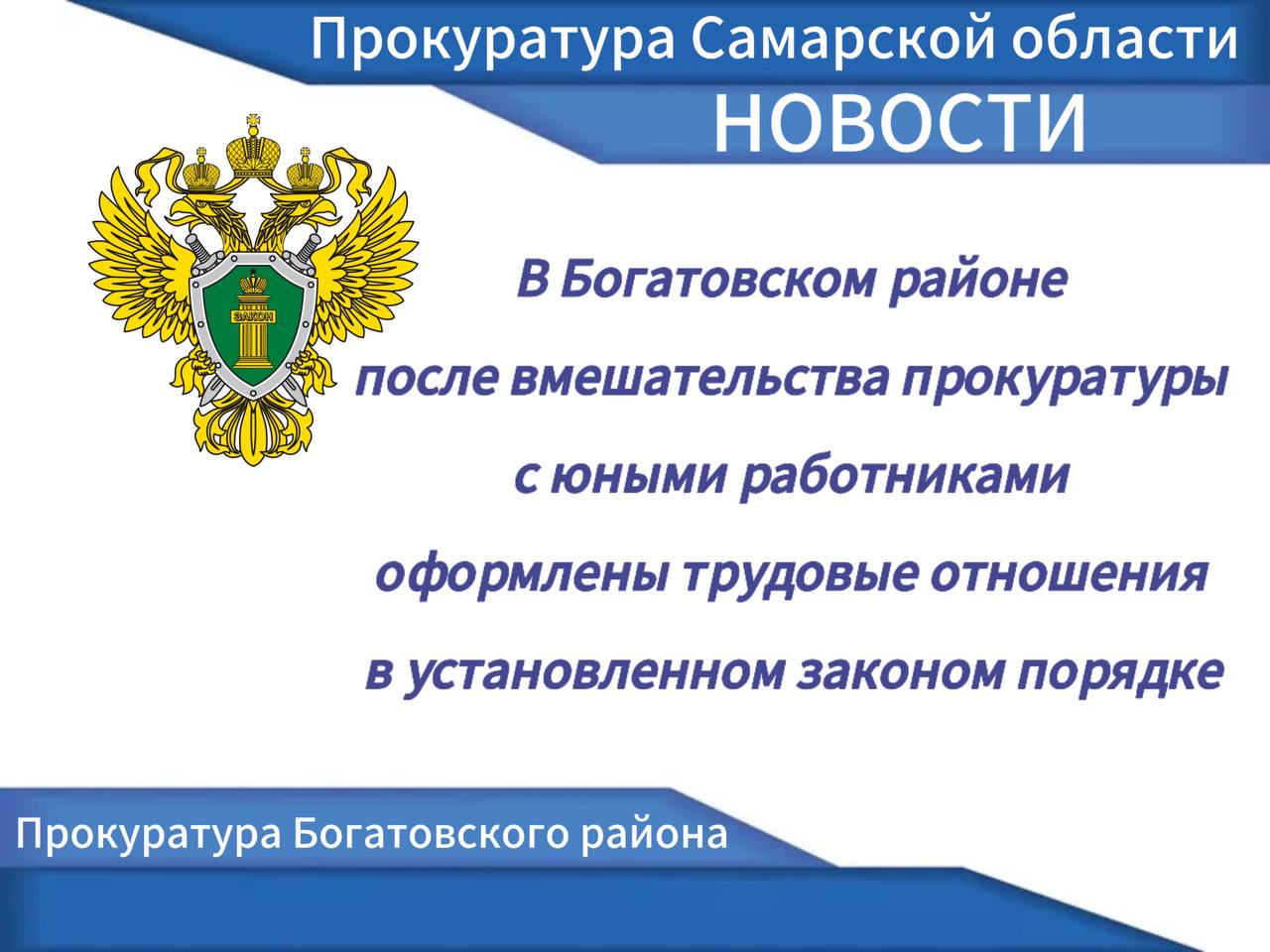 Прокуратура Самарской области
НОВОСТИ

ЗАКОН

В Богатовском районе
после вмешательства прокуратуры
с юными работниками
оформлены трудовые отношения
в установленном законом порядке

Прокуратура Богатовского района